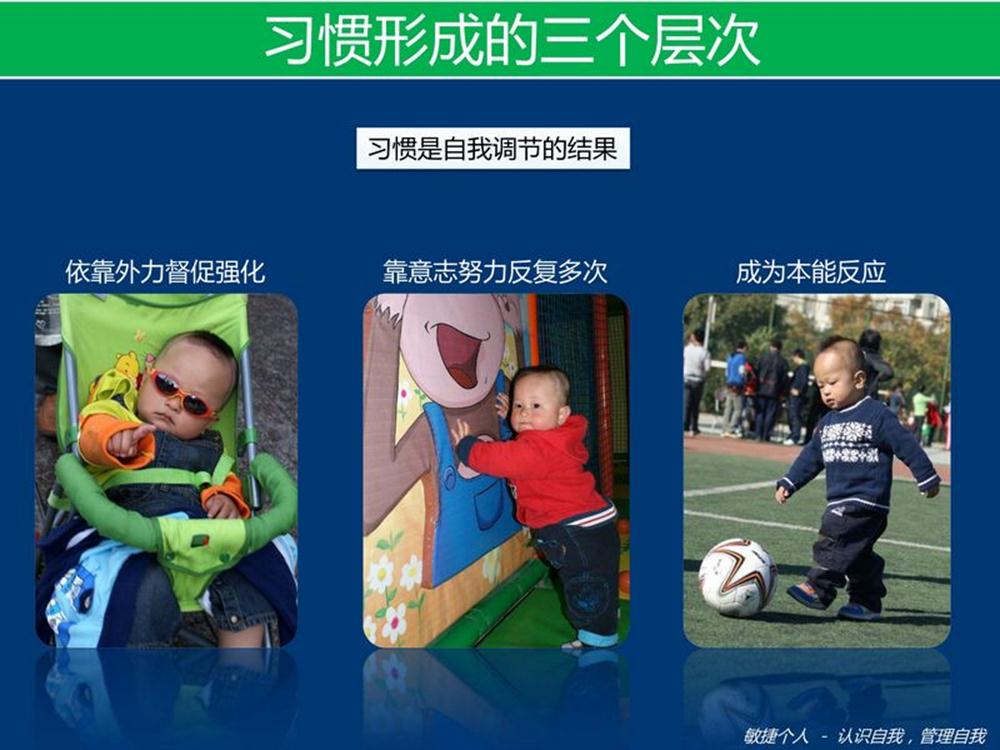 习惯形成的三个层次

习惯是自我调节的结果

依靠外力督促强化

靠意志努力反复多次

成为本能反应

敏捷个人 - 认识自我，管理自我